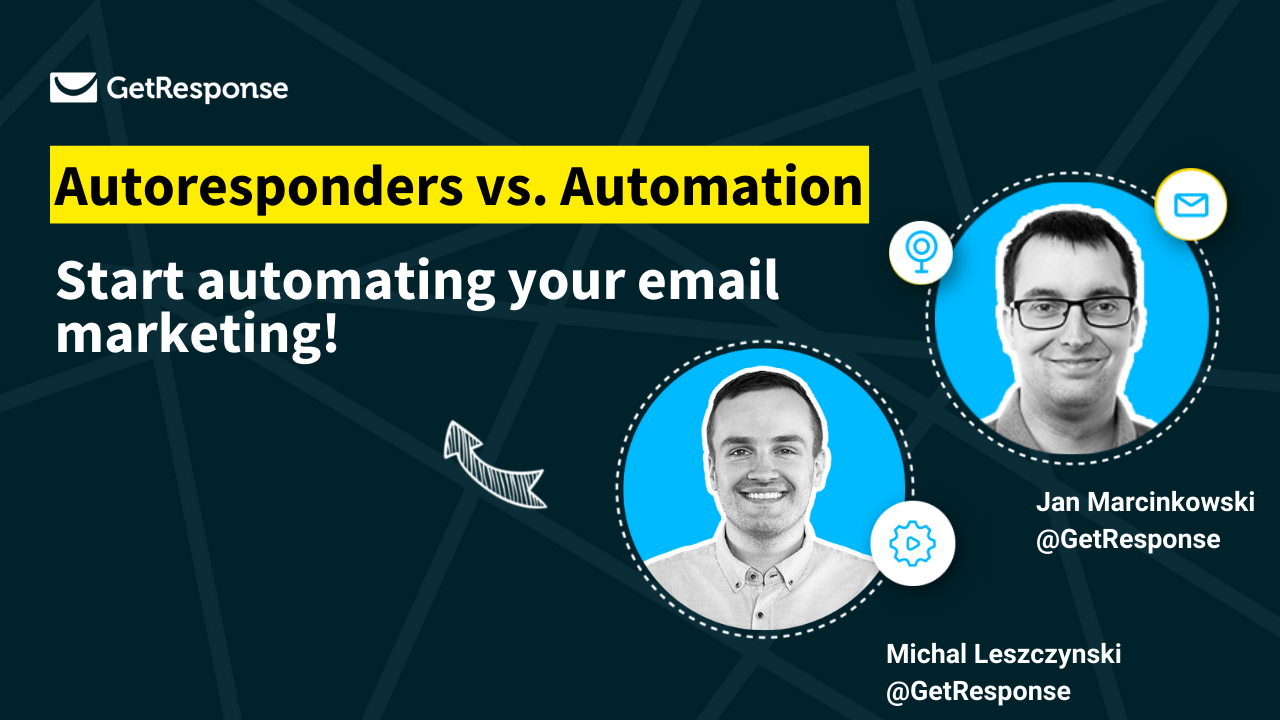 GetResponse

Autoresponders vs. Automation

Start automating your email marketing!

Jan Marcinkowski
@GetResponse

Michal Leszczynski
@GetResponse